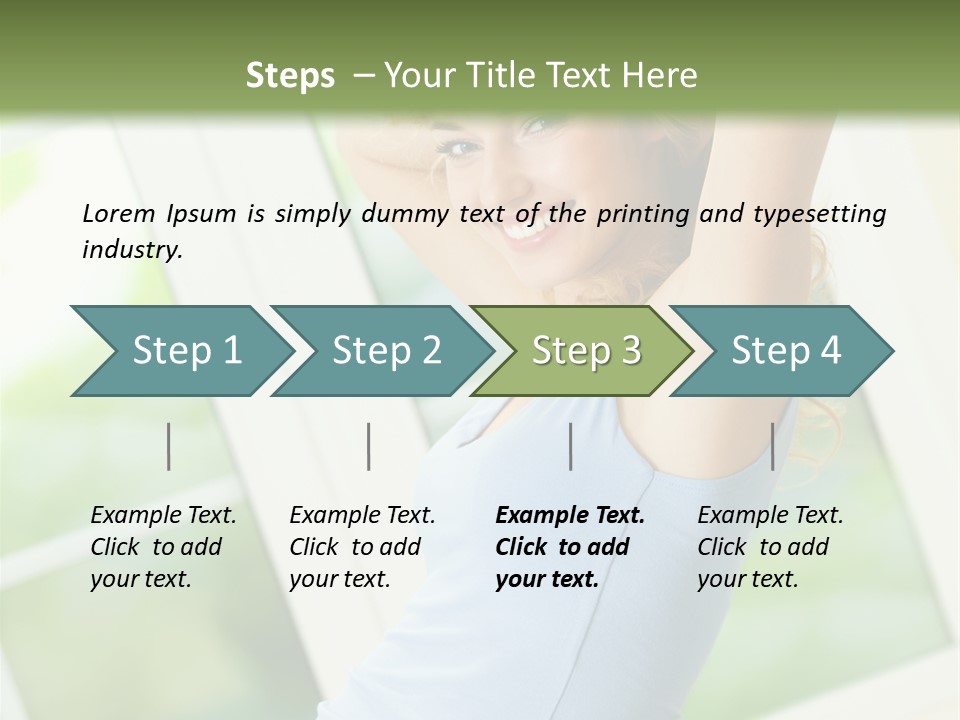 Steps – Your Title Text Here

Lorem Ipsum is simply dummy text of the printing and typesetting industry.

Step 1

Step 2

Step 3

Step 4

Example Text. Click to add your text.

Example Text. Click to add your text.

Example Text. Click to add your text.

Example Text. Click to add your text.